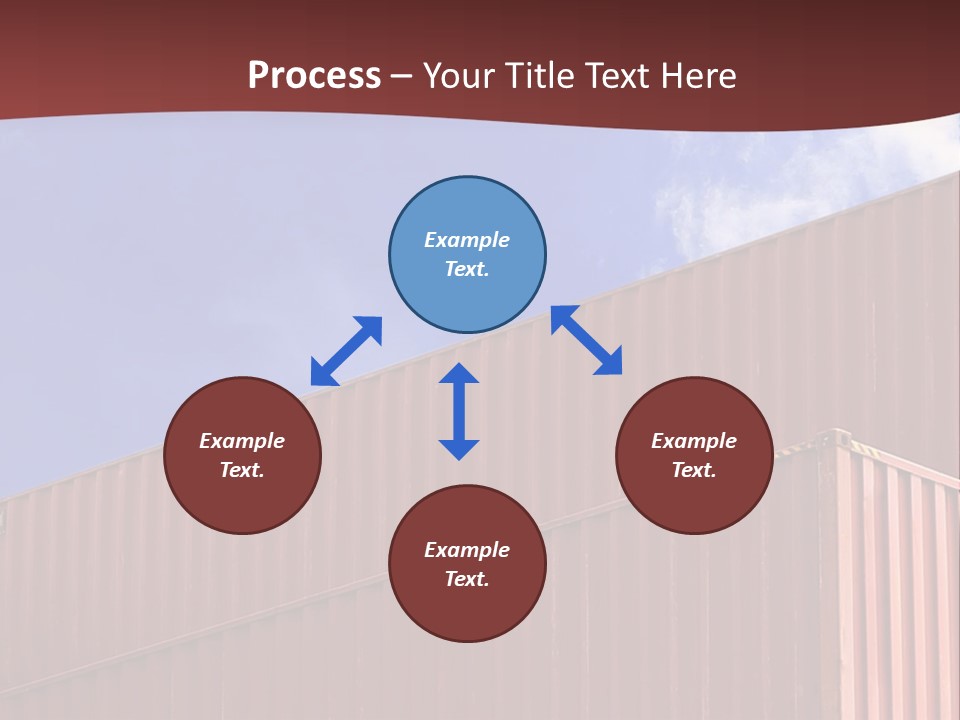 Process – Your Title Text Here

Example Text.

Example Text.

Example Text.

Example Text.